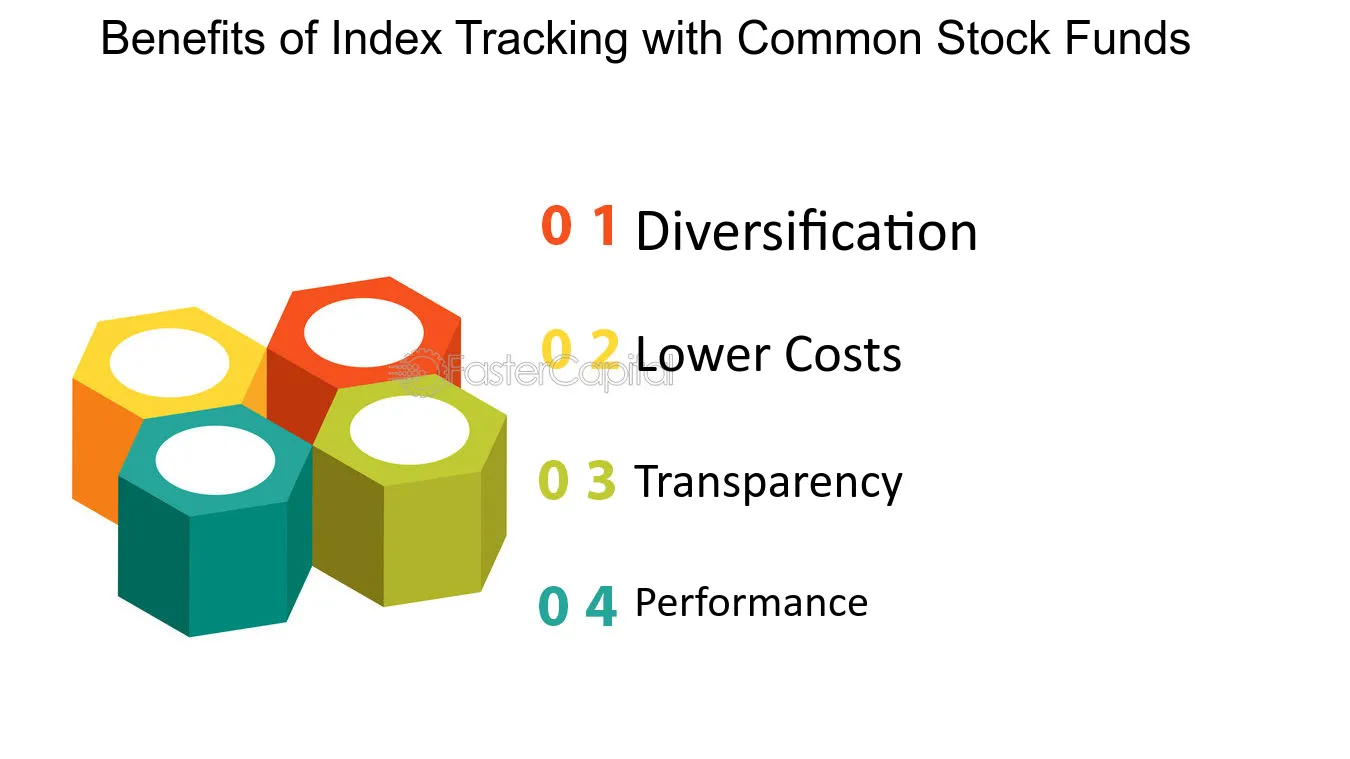 Benefits of Index Tracking with Common Stock Funds

0 1 Diversification

0 2 Lower Costs

FasterCapital

0 3 Transparency

0 4 Performance